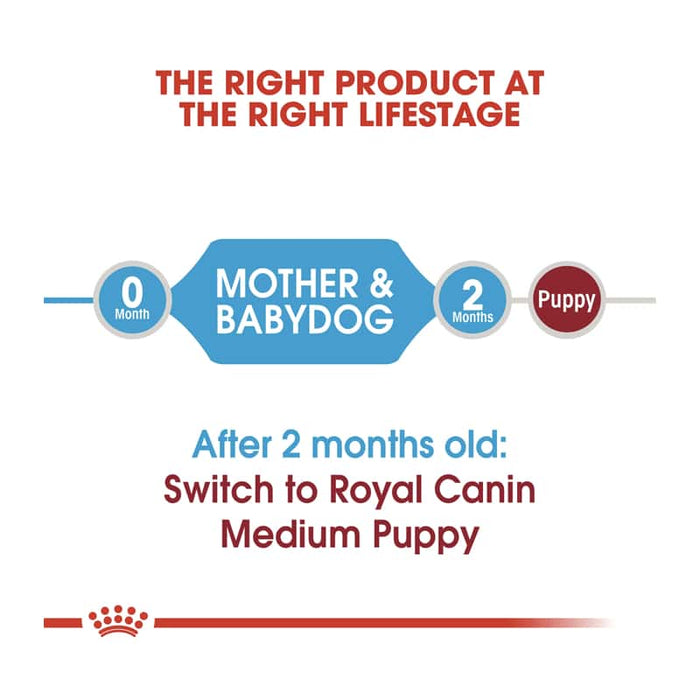 THE RIGHT PRODUCT AT THE RIGHT LIFESTAGE

0 Month

MOTHER & BABYDOG

2 Months

Puppy

After 2 months old:
Switch to Royal Canin Medium Puppy